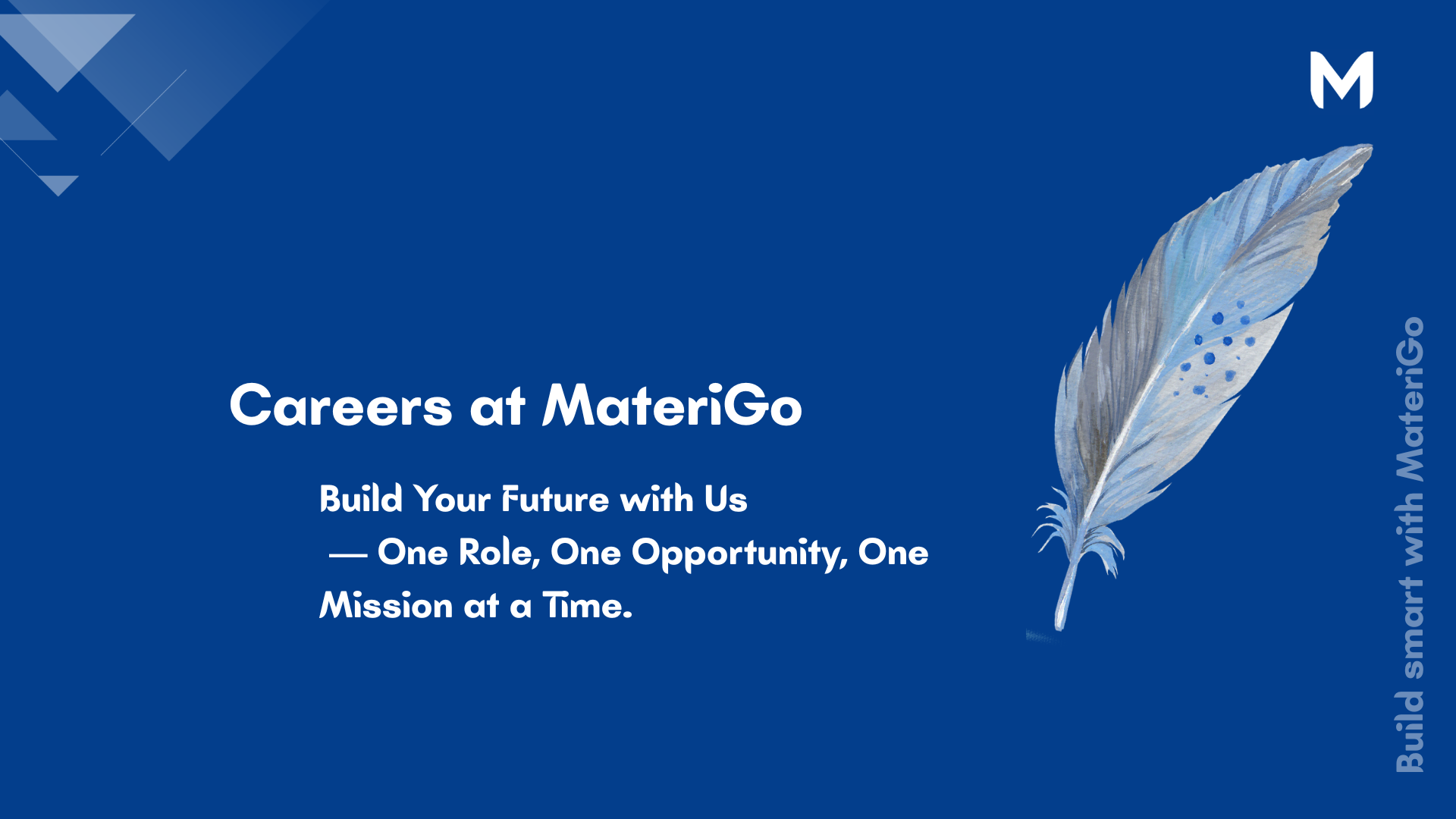 M

Careers at MateriGo

Build Your Future with Us — One Role, One Opportunity, One Mission at a Time.

Build smart with MateriGo